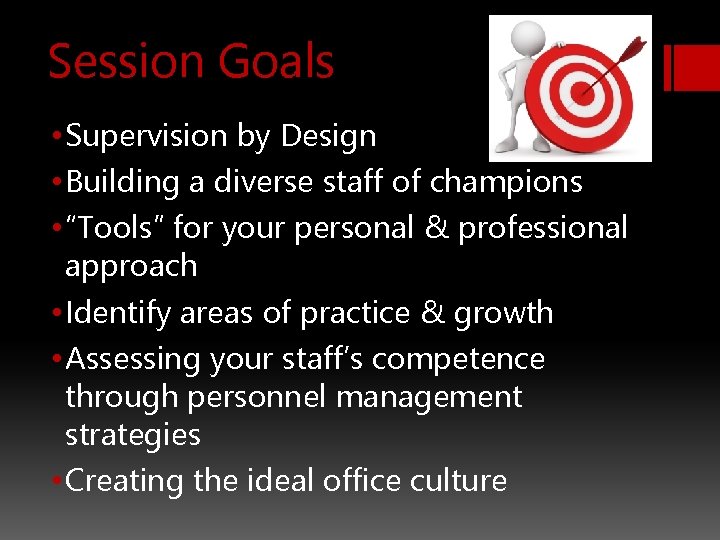 Session Goals

• Supervision by Design
• Building a diverse staff of champions
• “Tools” for your personal & professional approach
• Identify areas of practice & growth
• Assessing your staff’s competence through personnel management strategies
• Creating the ideal office culture